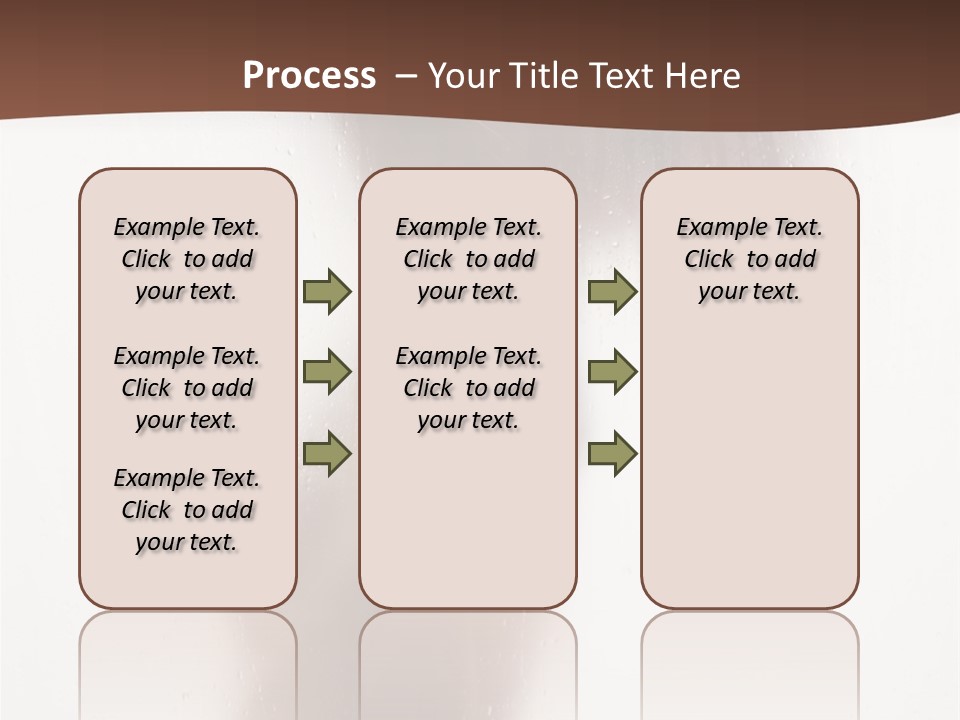 Process – Your Title Text Here

Example Text. Click to add your text.

Example Text. Click to add your text.

Example Text. Click to add your text.

Example Text. Click to add your text.

Example Text. Click to add your text.

Example Text. Click to add your text.